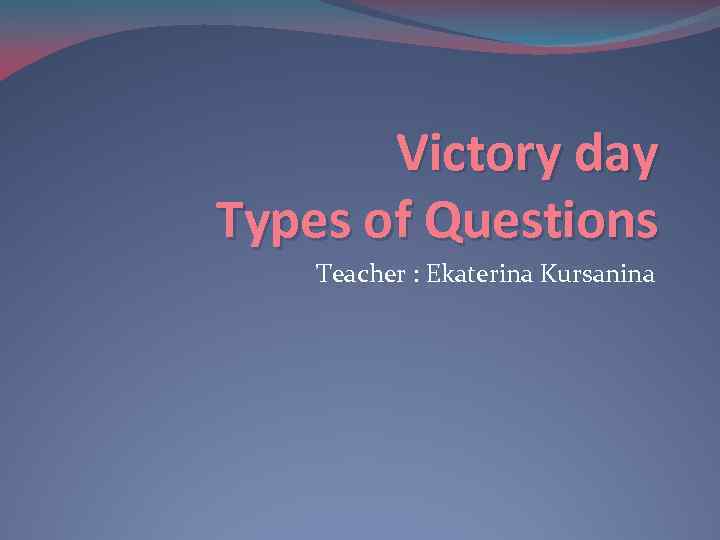 Victory day
Types of Questions

Teacher : Ekaterina Kursanina